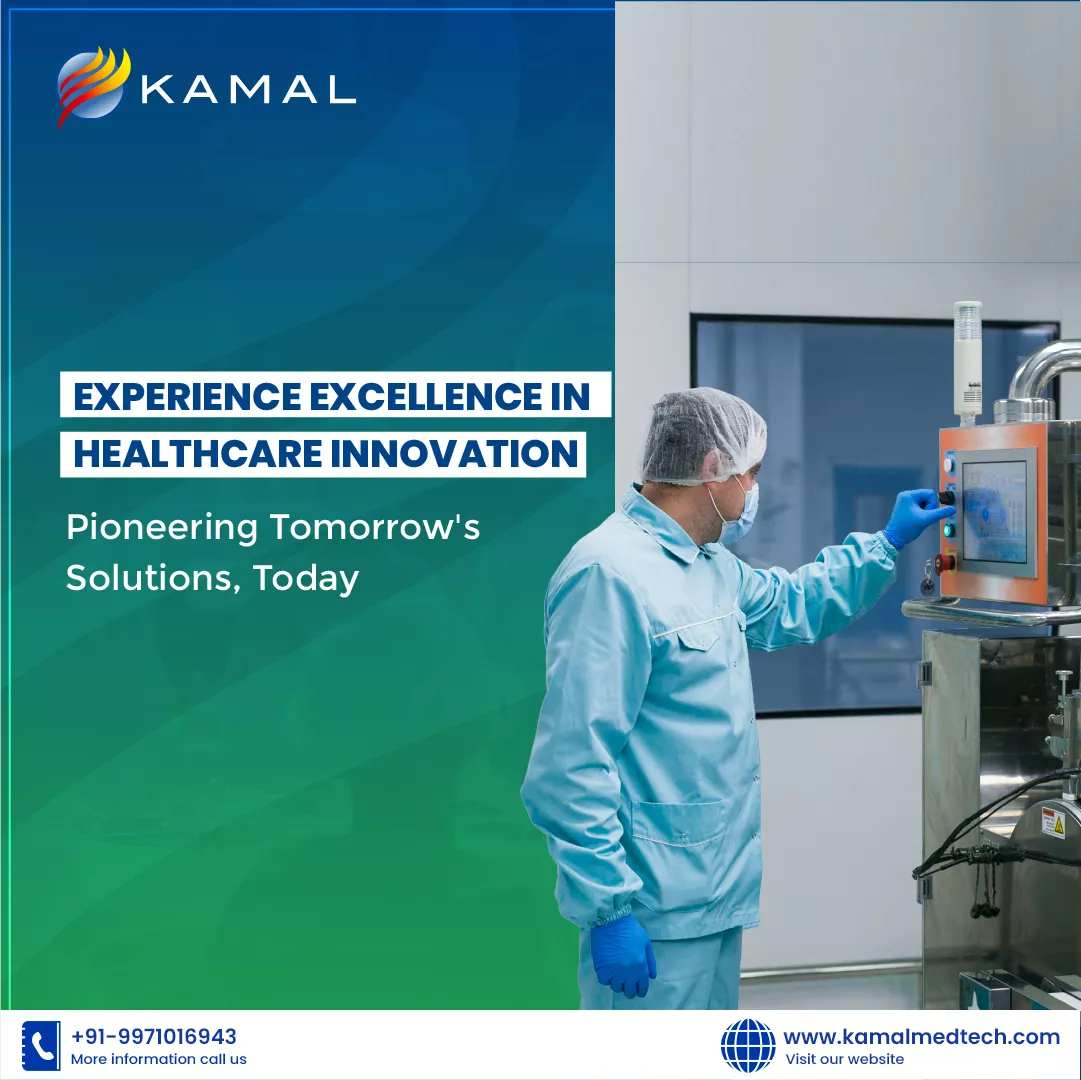 KAMAL

EXPERIENCE EXCELLENCE IN HEALTHCARE INNOVATION

Pioneering Tomorrow's Solutions, Today

+91-9971016943
More information call us

www.kamalmedtech.com
Visit our website